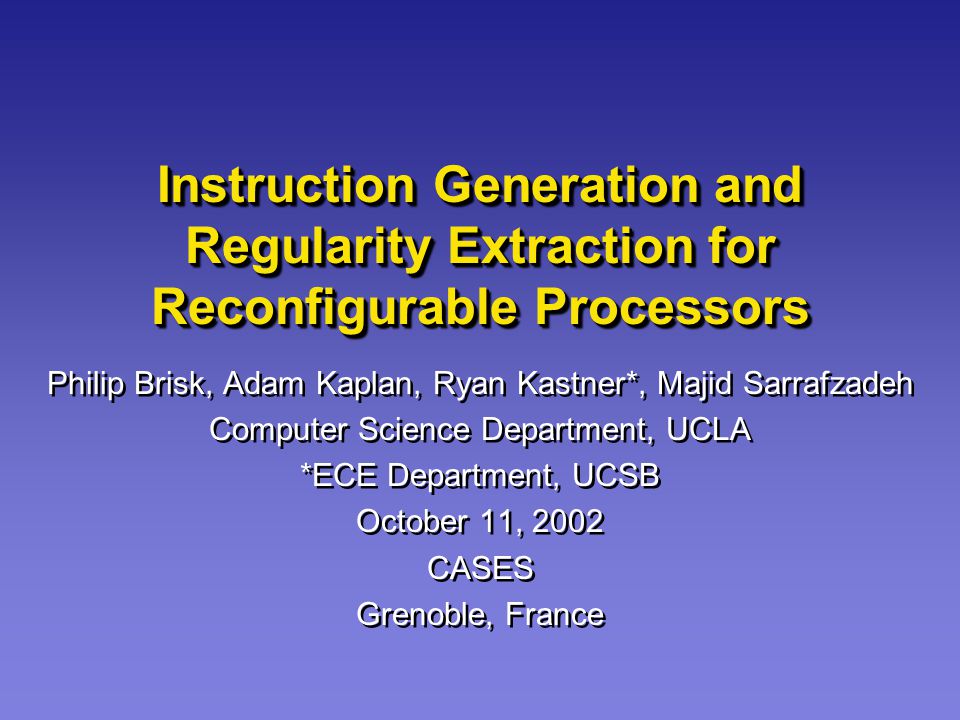 Instruction Generation and Regularity Extraction for Reconfigurable Processors

Philip Brisk, Adam Kaplan, Ryan Kastner*, Majid Sarrafzadeh
Computer Science Department, UCLA
*ECE Department, UCSB
October 11, 2002
CASES
Grenoble, France